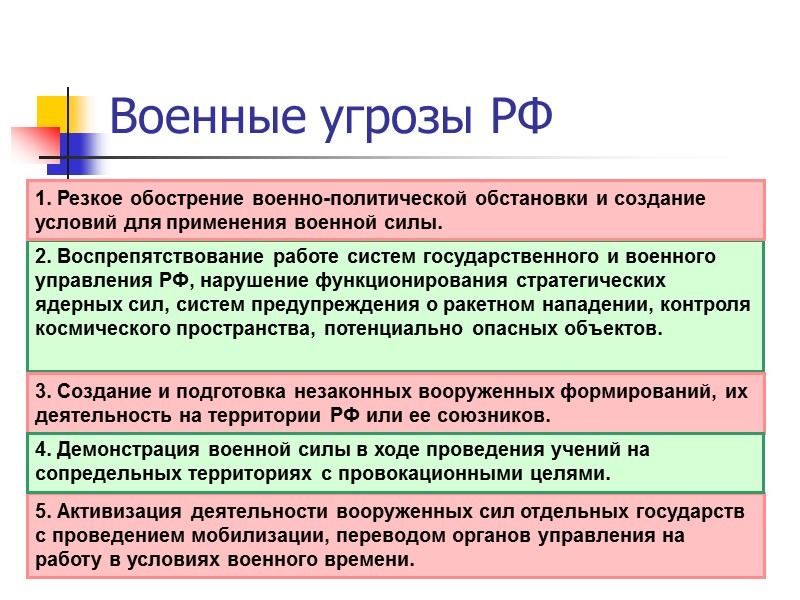 Военные угрозы РФ

1. Резкое обострение военно-политической обстановки и создание условий для применения военной силы.

2. Воспрепятствование работе систем государственного и военного управления РФ, нарушение функционирования стратегических ядерных сил, систем предупреждения о ракетном нападении, контроля космического пространства, потенциально опасных объектов.

3. Создание и подготовка незаконных вооруженных формирований, их деятельность на территории РФ или ее союзников.

4. Демонстрация военной силы в ходе проведения учений на сопредельных территориях с провокационными целями.

5. Активизация деятельности вооруженных сил отдельных государств с проведением мобилизации, переводом органов управления на работу в условиях военного времени.